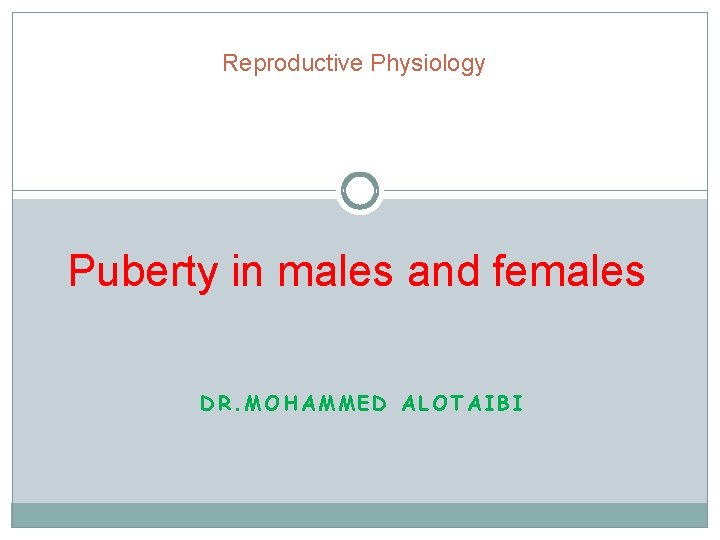 Reproductive Physiology

Puberty in males and females

DR.MOHAMMED ALOTAIBI